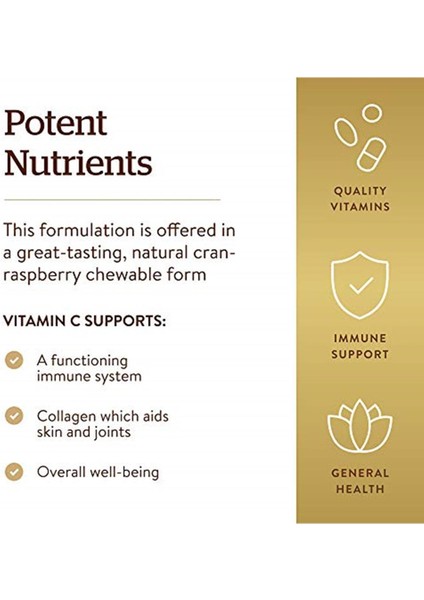 Potent Nutrients

This formulation is offered in a great-tasting, natural cran-raspberry chewable form

VITAMIN C SUPPORTS:

A functioning immune system

Collagen which aids skin and joints

Overall well-being

QUALITY VITAMINS

IMMUNE SUPPORT

GENERAL HEALTH